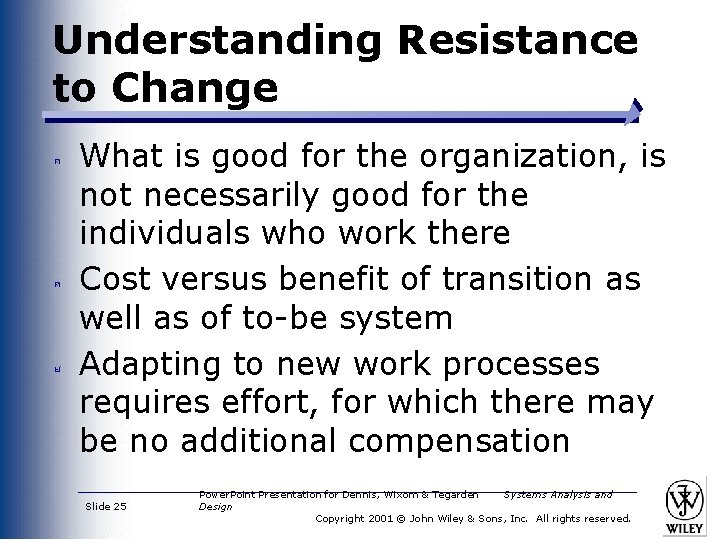 Understanding Resistance to Change

What is good for the organization, is not necessarily good for the individuals who work there

Cost versus benefit of transition as well as of to-be system

Adapting to new work processes requires effort, for which there may be no additional compensation

Slide 25

PowerPoint Presentation for Dennis, Wixom & Tegarden Systems Analysis and Design

Copyright 2001 © John Wiley & Sons, Inc. All rights reserved.

WILEY